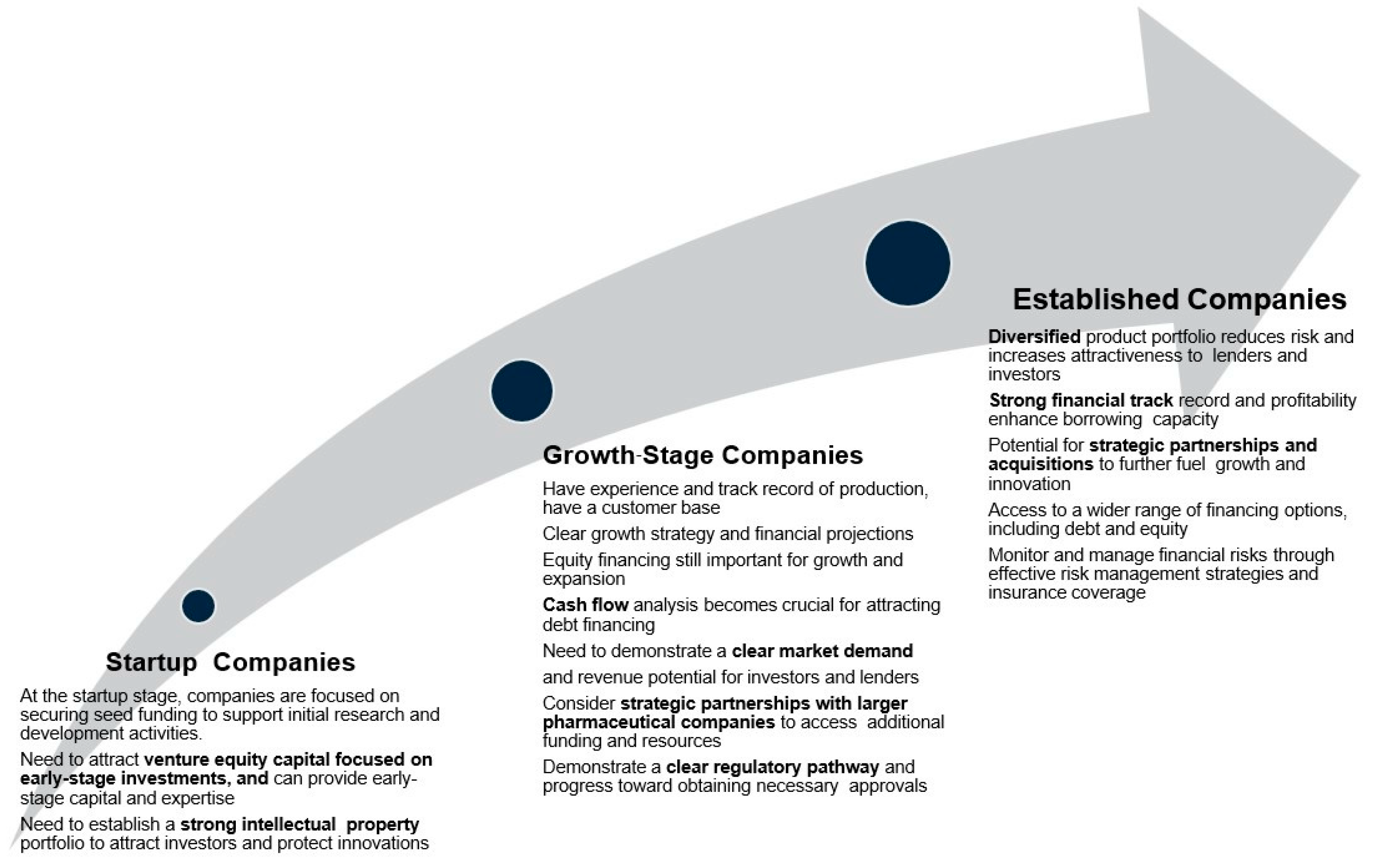 Startup Companies

At the startup stage, companies are focused on securing seed funding to support initial research and development activities.

Need to attract venture equity capital focused on early-stage investments, and can provide early-stage capital and expertise

Need to establish a strong intellectual property portfolio to attract investors and protect innovations

Growth-Stage Companies

Have experience and track record of production, have a customer base

Clear growth strategy and financial projections

Equity financing still important for growth and expansion

Cash flow analysis becomes crucial for attracting debt financing

Need to demonstrate a clear market demand

and revenue potential for investors and lenders

Consider strategic partnerships with larger pharmaceutical companies to access additional funding and resources

Demonstrate a clear regulatory pathway and progress toward obtaining necessary approvals

Established Companies

Diversified product portfolio reduces risk and increases attractiveness to lenders and investors

Strong financial track record and profitability enhance borrowing capacity

Potential for strategic partnerships and acquisitions to further fuel growth and innovation

Access to a wider range of financing options, including debt and equity

Monitor and manage financial risks through effective risk management strategies and insurance coverage